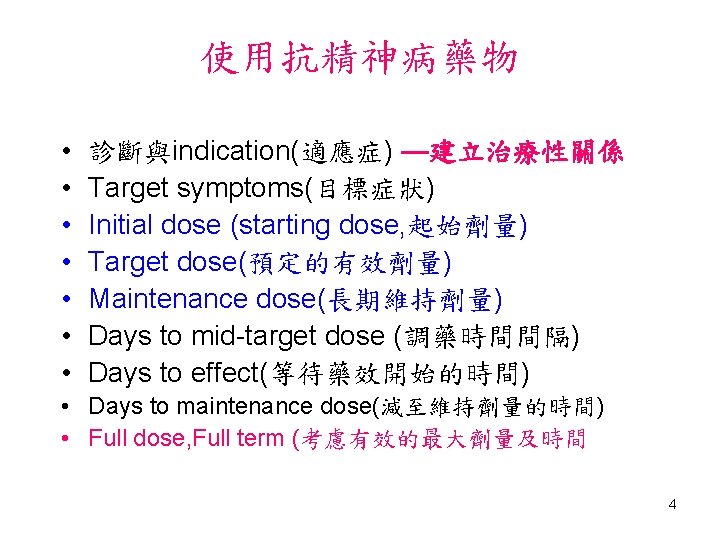 使用抗精神病藥物

• 診斷與indication(適應症) —建立治療性關係
• Target symptoms(目標症狀)
• Initial dose (starting dose,起始劑量)
• Target dose(預定的有效劑量)
• Maintenance dose(長期維持劑量)
• Days to mid-target dose (調藥時間間隔)
• Days to effect(等待藥效開始的時間)
• Days to maintenance dose(減至維持劑量的時間)
• Full dose,Full term (考慮有效的最大劑量及時間

4